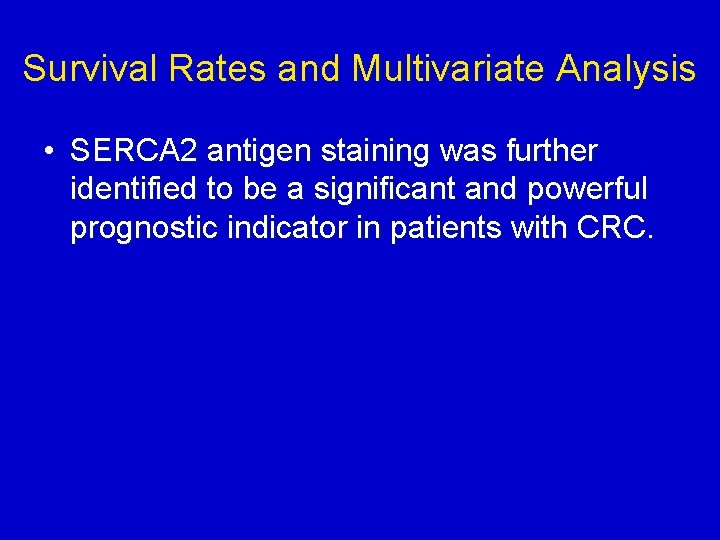 Survival Rates and Multivariate Analysis

• SERCA2 antigen staining was further identified to be a significant and powerful prognostic indicator in patients with CRC.